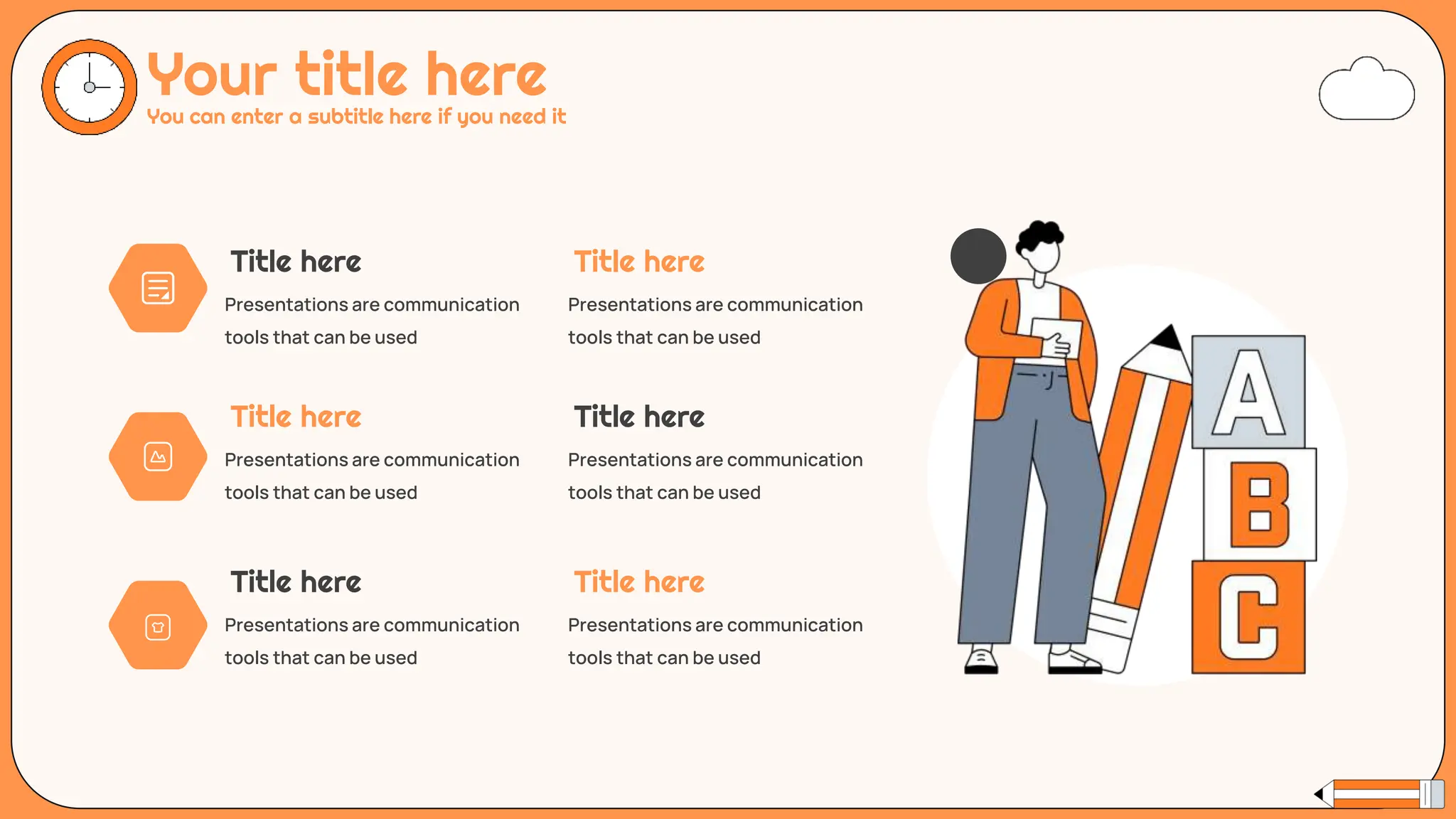 Your title here
You can enter a subtitle here if you need it

Title here
Presentations are communication tools that can be used

Title here
Presentations are communication tools that can be used

Title here
Presentations are communication tools that can be used

Title here
Presentations are communication tools that can be used

Title here
Presentations are communication tools that can be used

Title here
Presentations are communication tools that can be used

A
B
C